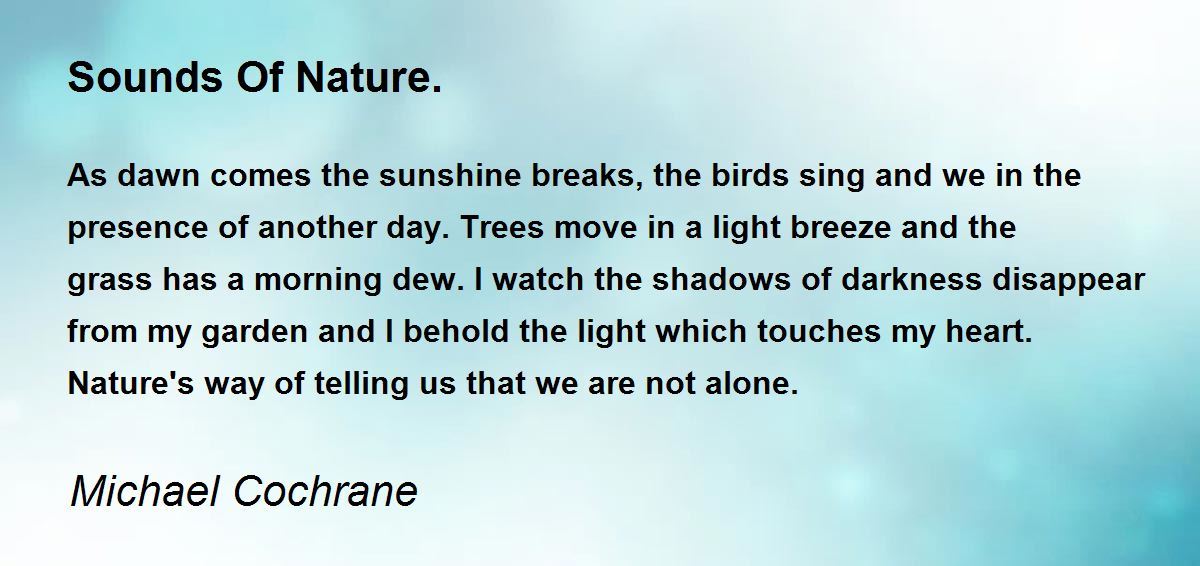 Sounds Of Nature.

As dawn comes the sunshine breaks, the birds sing and we in the presence of another day. Trees move in a light breeze and the grass has a morning dew. I watch the shadows of darkness disappear from my garden and I behold the light which touches my heart. Nature's way of telling us that we are not alone.

Michael Cochrane